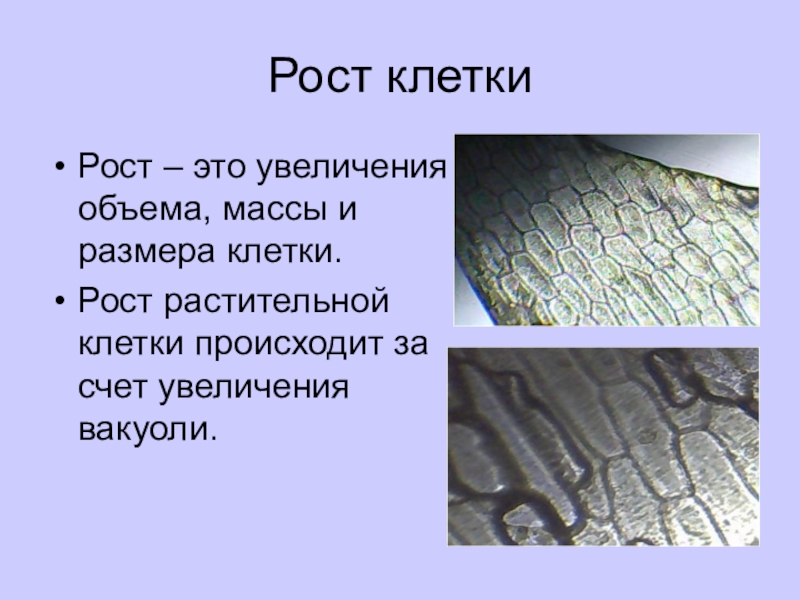 Рост клетки

• Рост – это увеличения объема, массы и размера клетки.

• Рост растительной клетки происходит за счет увеличения вакуоли.